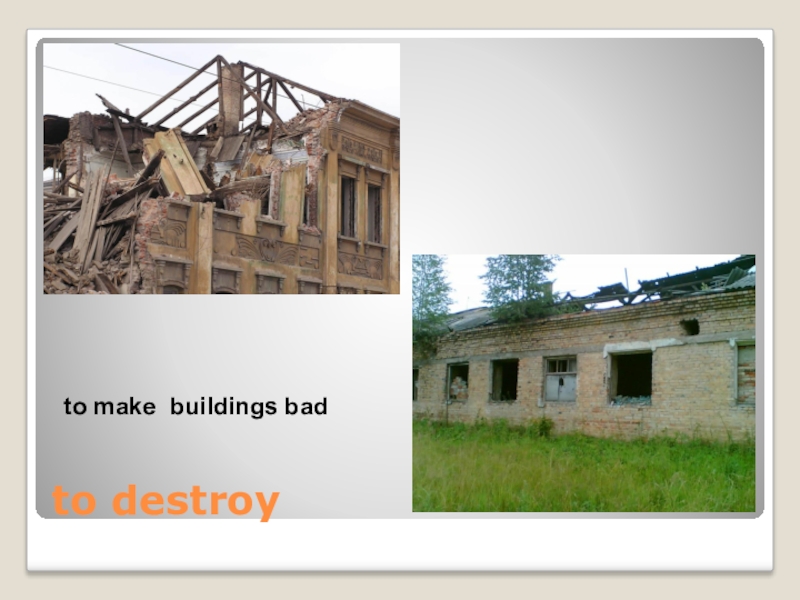 to make buildings bad

to destroy